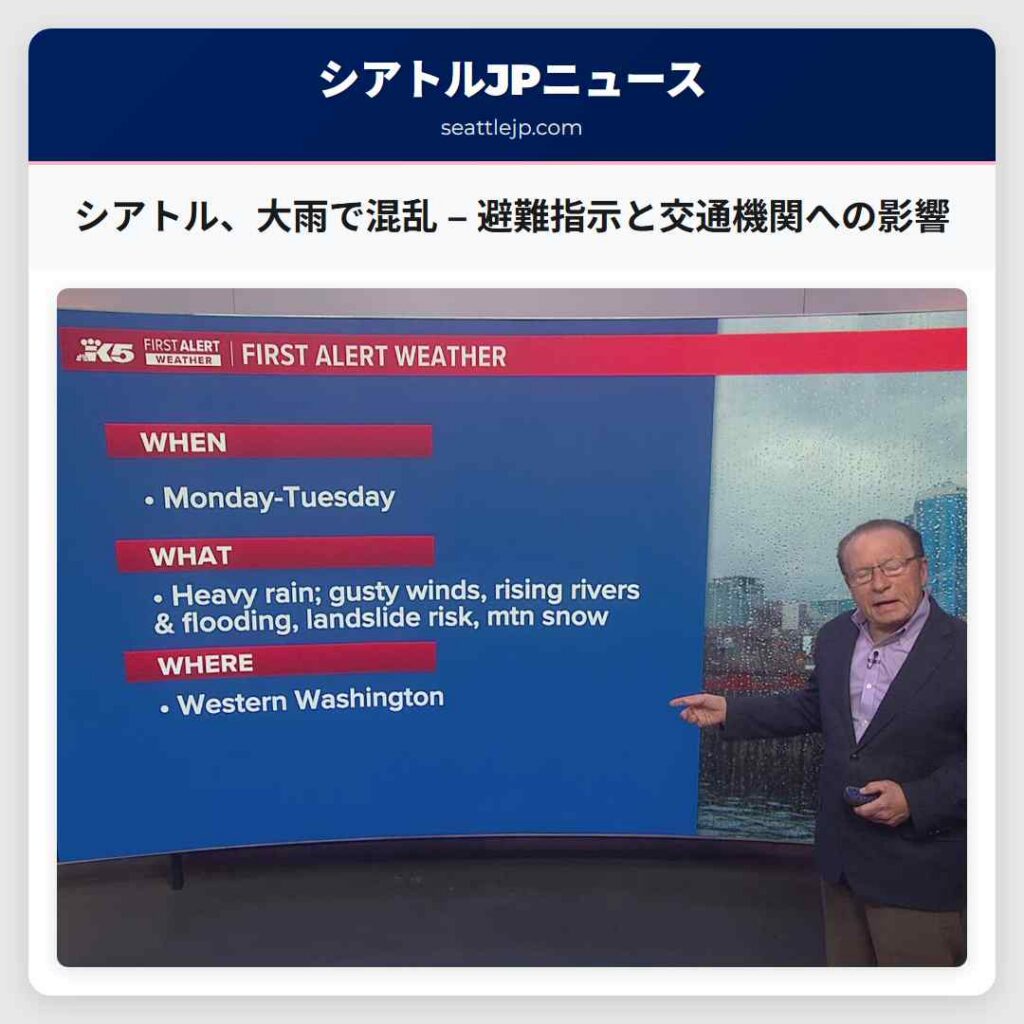 シアトルJPニュース

seattlejp.com

シアトル、大雨で混乱 – 避難指示と交通機関への影響

K5 FIRST ALERT WEATHER | FIRST ALERT WEATHER

WHEN

• Monday-Tuesday

WHAT

• Heavy rain; gusty winds, rising rivers & flooding, landslide risk, mtn snow

WHERE

• Western Washington